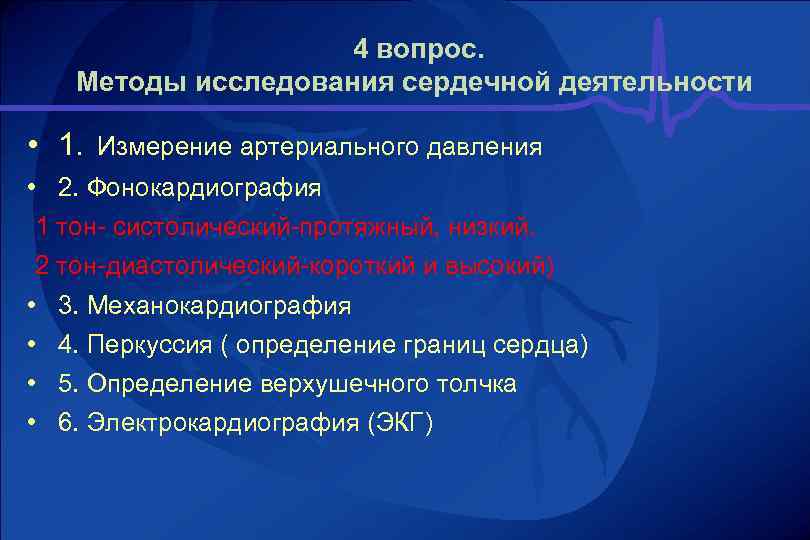 4 вопрос.
Методы исследования сердечной деятельности

• 1. Измерение артериального давления
• 2. Фонокардиография
1 тон- систолический-протяжный, низкий.
2 тон-диастолический-короткий и высокий)
• 3. Механокардиография
• 4. Перкуссия ( определение границ сердца)
• 5. Определение верхушечного толчка
• 6. Электрокардиография (ЭКГ)